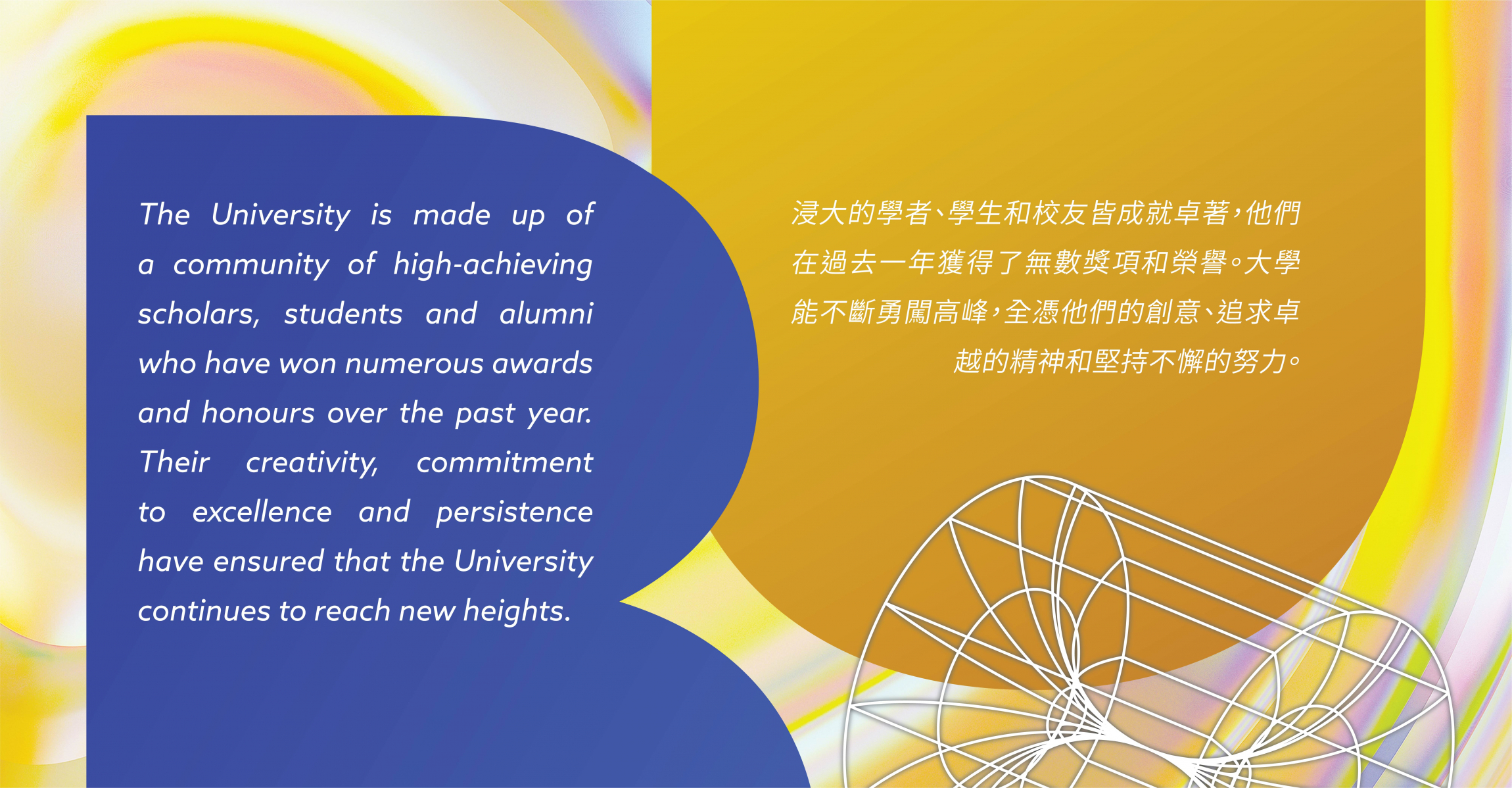 The University is made up of a community of high-achieving scholars, students and alumni who have won numerous awards and honours over the past year. Their creativity, commitment to excellence and persistence have ensured that the University continues to reach new heights.

浸大的學者、學生和校友皆成就卓著，他們在過去一年獲得了無數獎項和榮譽。大學能不斷勇闖高峰，全憑他們的創意、追求卓越的精神和堅持不懈的努力。